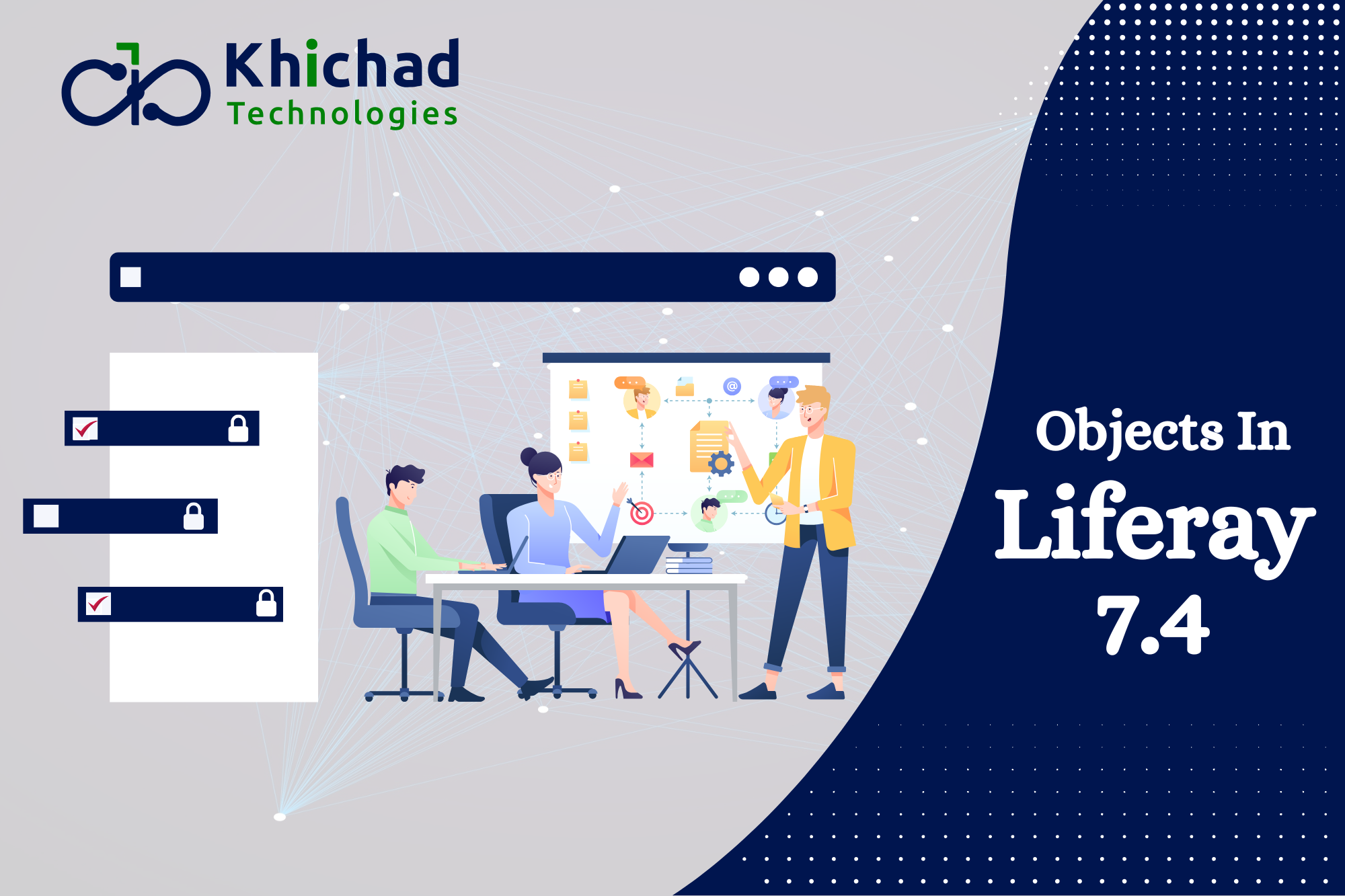 Khichad
Technologies

Objects In
Liferay
7.4